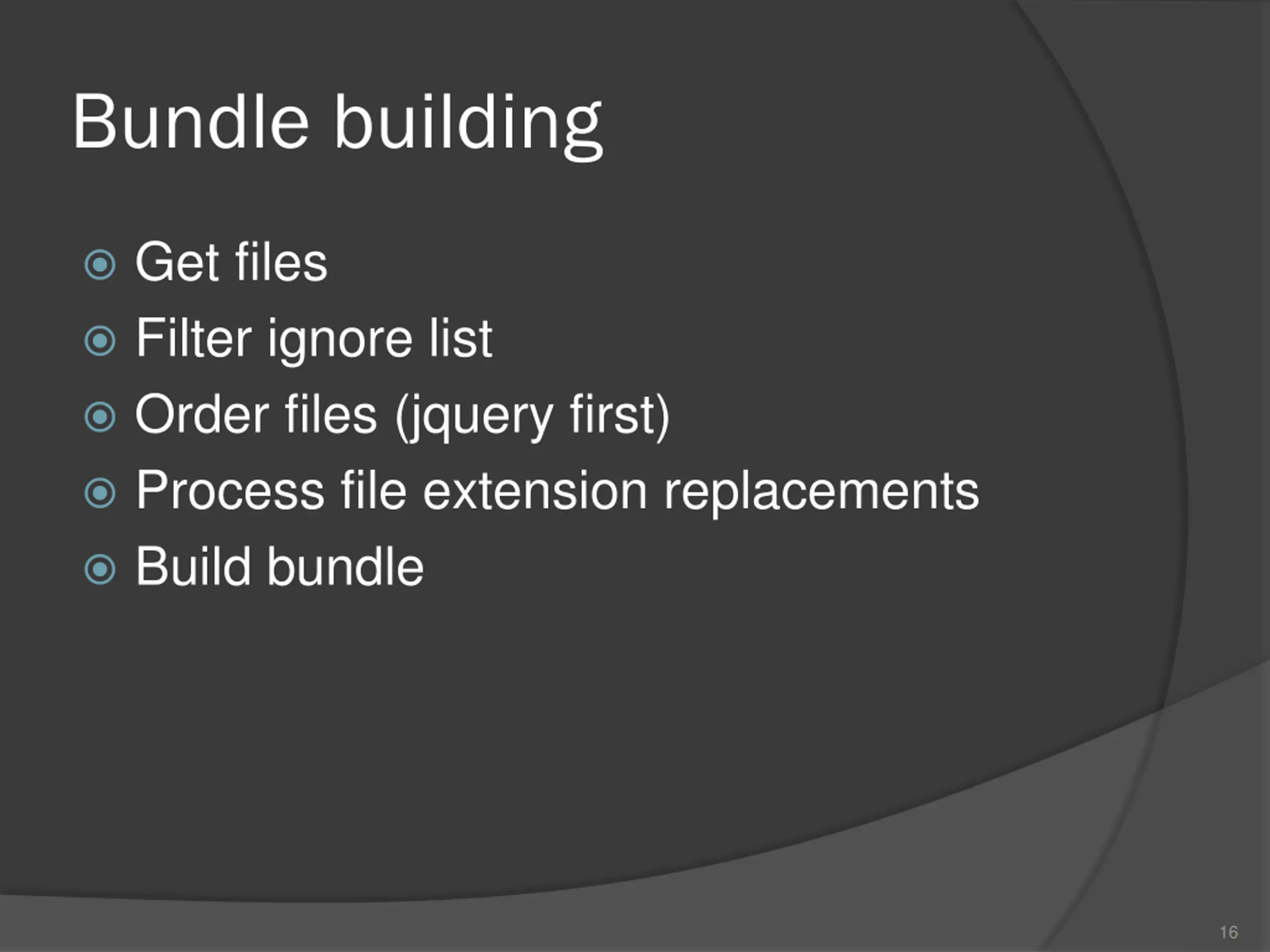 Bundle building

Get files
Filter ignore list
Order files (jquery first)
Process file extension replacements
Build bundle

16